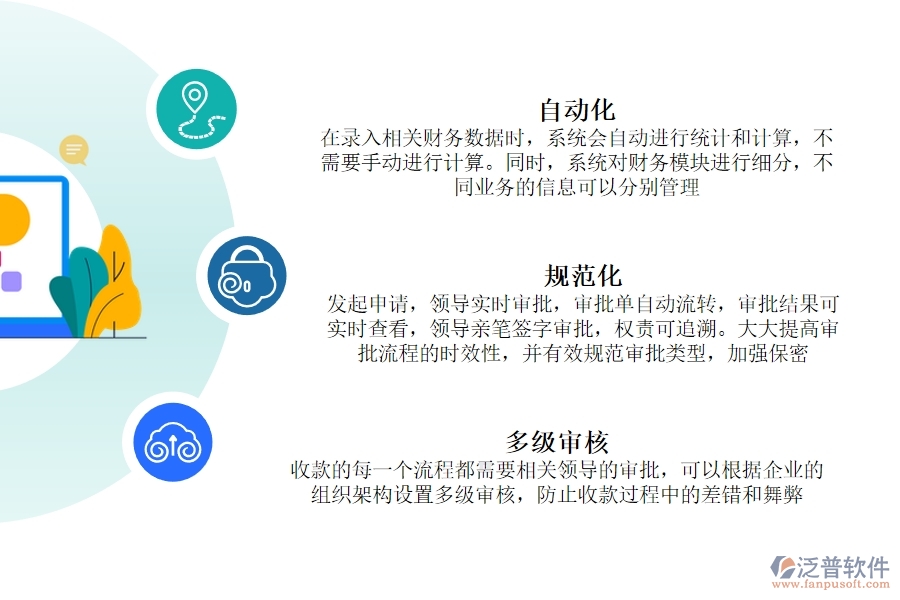 自动化

在录入相关财务数据时，系统会自动进行统计和计算，不需要手动进行计算。同时，系统对财务模块进行细分，不同业务的信息可以分别管理

规范化

发起申请，领导实时审批，审批单自动流转，审批结果可实时查看，领导亲笔签字审批，权责可追溯。大大提高审批流程的时效性，并有效规范审批类型，加强保密

多级审核

收款的每一个流程都需要相关领导的审批，可以根据企业的组织架构设置多级审核，防止收款过程中的差错和舞弊

泛普软件
www.fanpusoft.com